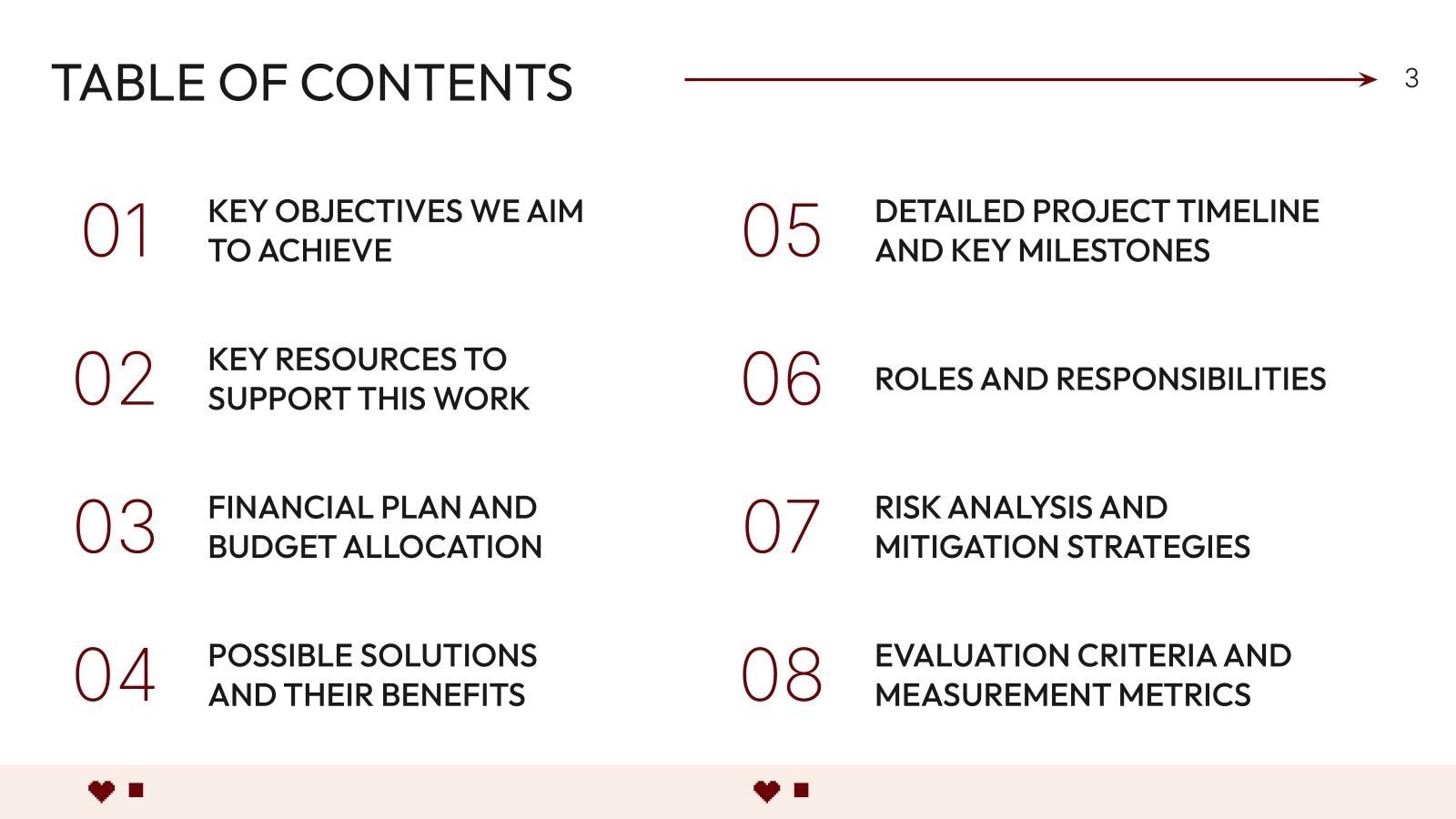 TABLE OF CONTENTS

3

01 KEY OBJECTIVES WE AIM TO ACHIEVE

02 KEY RESOURCES TO SUPPORT THIS WORK

03 FINANCIAL PLAN AND BUDGET ALLOCATION

04 POSSIBLE SOLUTIONS AND THEIR BENEFITS

05 DETAILED PROJECT TIMELINE AND KEY MILESTONES

06 ROLES AND RESPONSIBILITIES

07 RISK ANALYSIS AND MITIGATION STRATEGIES

08 EVALUATION CRITERIA AND MEASUREMENT METRICS